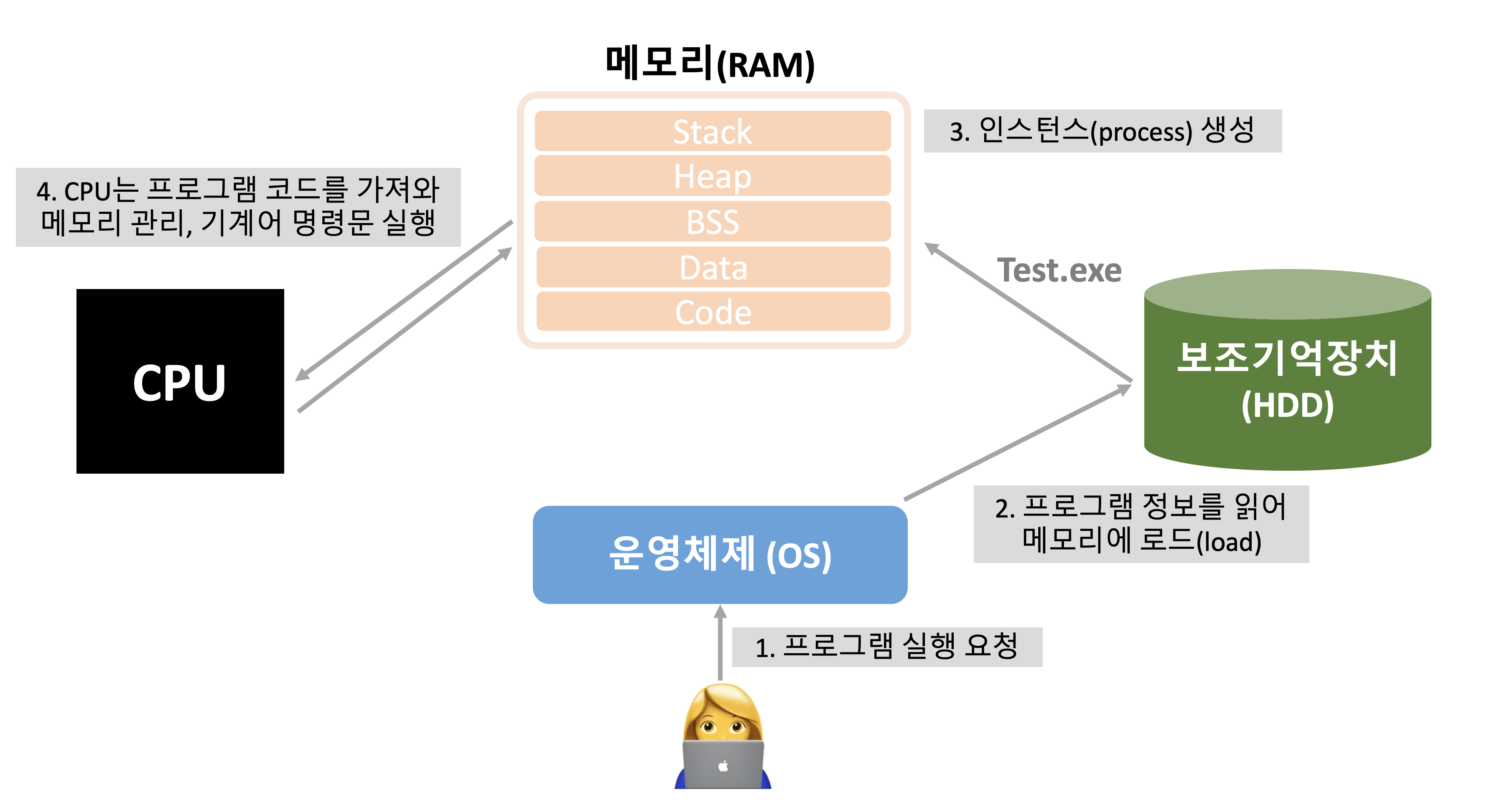 메모리(RAM)

Stack
Heap
BSS
Data
Code

3. 인스턴스(process) 생성

4. CPU는 프로그램 코드를 가져와 메모리 관리, 기계어 명령문 실행

CPU

Test.exe

보조기억장치
(HDD)

2. 프로그램 정보를 읽어 메모리에 로드(load)

운영체제 (OS)

1. 프로그램 실행 요청